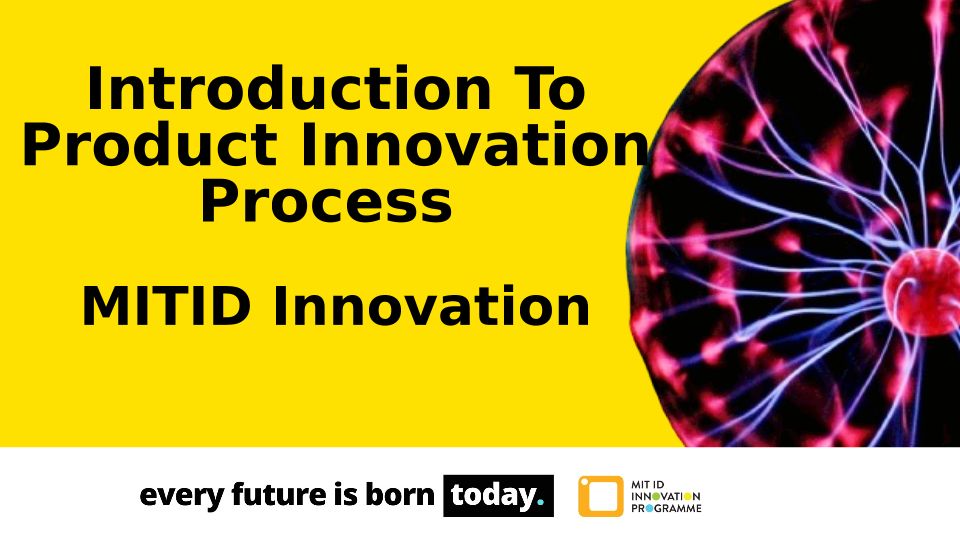 Introduction To Product Innovation Process

MITID Innovation

every future is born today.

MIT ID INNOVATION PROGRAMME